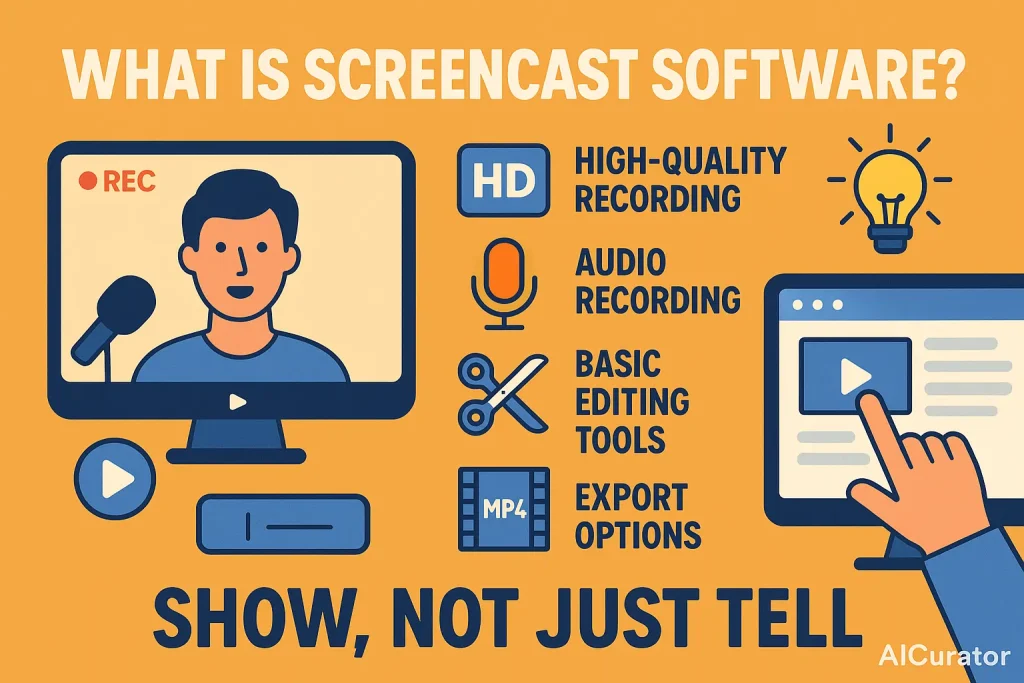 WHAT IS SCREENCAST SOFTWARE?

REC

HD HIGH-QUALITY RECORDING

AUDIO RECORDING

BASIC EDITING TOOLS

MP4 EXPORT OPTIONS

SHOW, NOT JUST TELL

AICurator